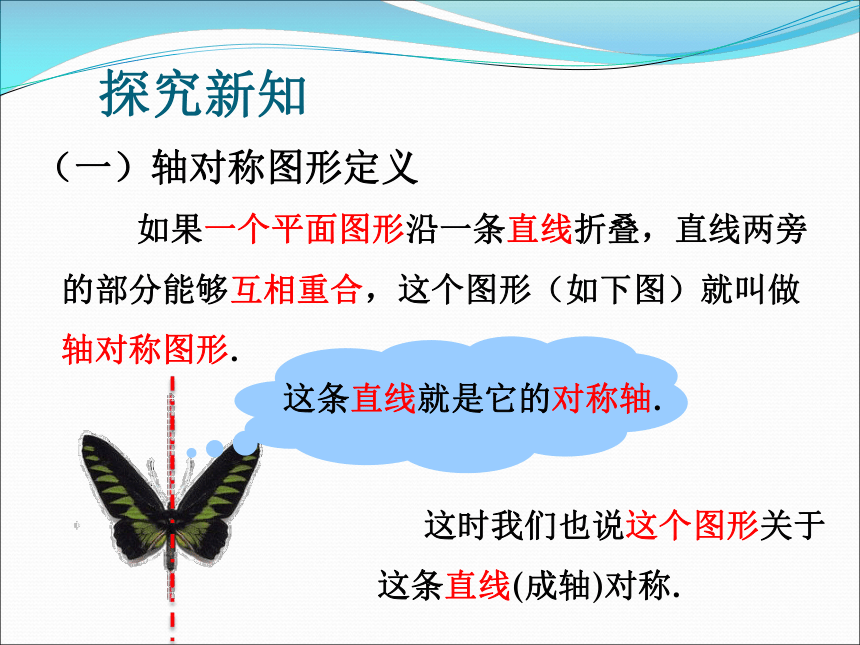 探究新知

（一）轴对称图形定义

如果一个平面图形沿一条直线折叠，直线两旁的部分能够互相重合，这个图形（如下图）就叫做轴对称图形.

这条直线就是它的对称轴.

这时我们也说这个图形关于这条直线(成轴)对称.